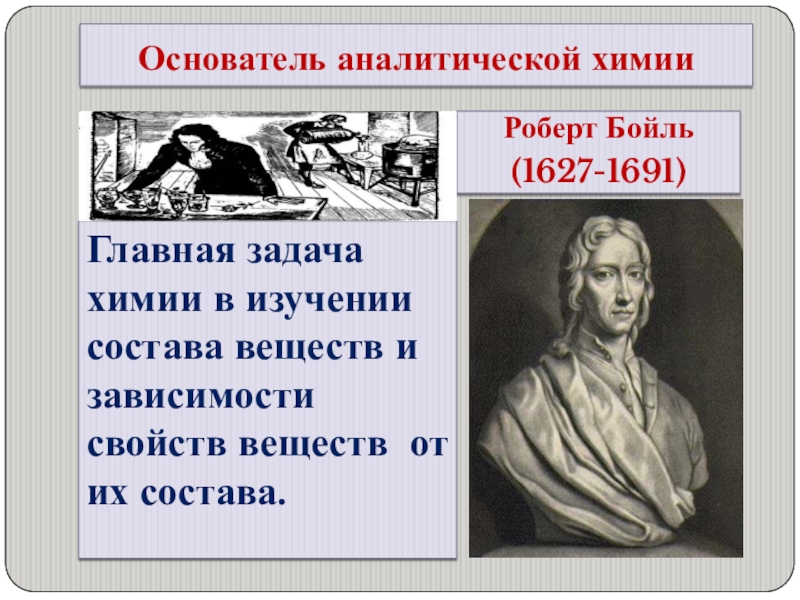 Основатель аналитической химии

Роберт Бойль
(1627-1691)

Главная задача химии в изучении состава веществ и зависимости свойств веществ от их состава.